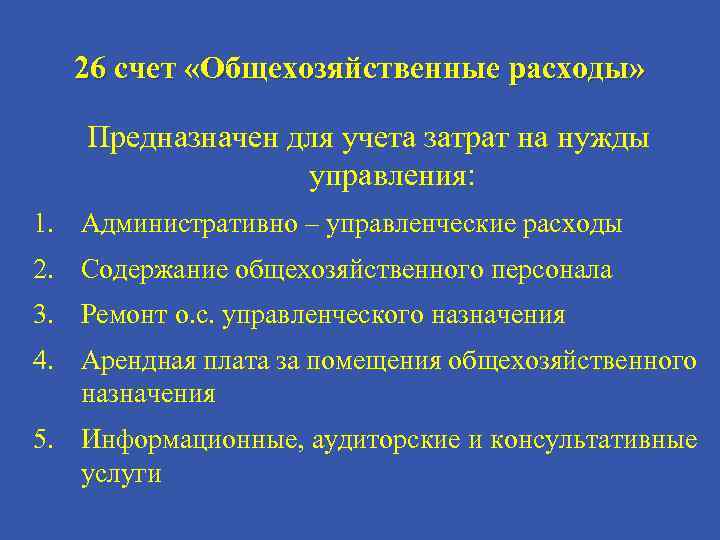 26 счет «Общехозяйственные расходы»

Предназначен для учета затрат на нужды управления:

1. Административно – управленческие расходы
2. Содержание общехозяйственного персонала
3. Ремонт о.с. управленческого назначения
4. Арендная плата за помещения общехозяйственного назначения
5. Информационные, аудиторские и консультативные услуги